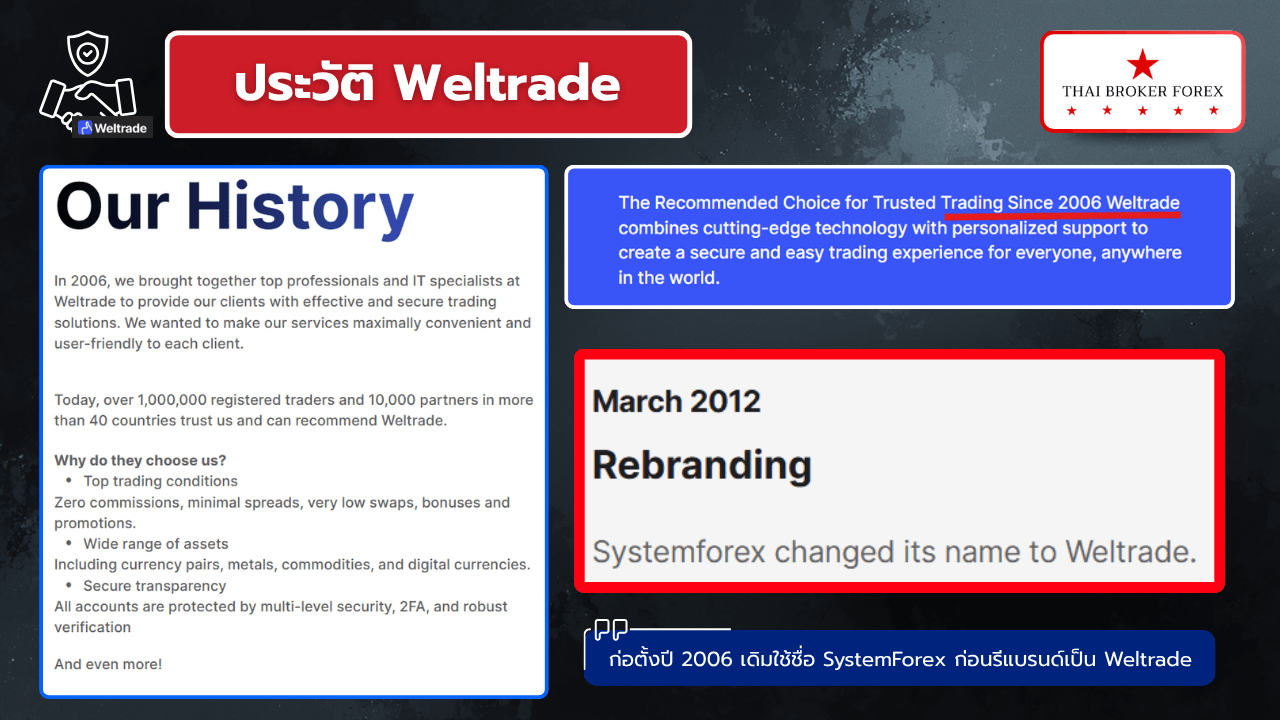 Weltrade

ประวัติ Weltrade

THAI BROKER FOREX

Our History

In 2006, we brought together top professionals and IT specialists at Weltrade to provide our clients with effective and secure trading solutions. We wanted to make our services maximally convenient and user-friendly to each client.

Today, over 1,000,000 registered traders and 10,000 partners in more than 40 countries trust us and can recommend Weltrade.

Why do they choose us?
• Top trading conditions
Zero commissions, minimal spreads, very low swaps, bonuses and promotions.
• Wide range of assets
Including currency pairs, metals, commodities, and digital currencies.
• Secure transparency
All accounts are protected by multi-level security, 2FA, and robust verification

And even more!

The Recommended Choice for Trusted Trading Since 2006 Weltrade combines cutting-edge technology with personalized support to create a secure and easy trading experience for everyone, anywhere in the world.

March 2012

Rebranding

Systemforex changed its name to Weltrade.

ก่อตั้งปี 2006 เดิมใช้ชื่อ SystemForex ก่อนรีแบรนด์เป็น Weltrade